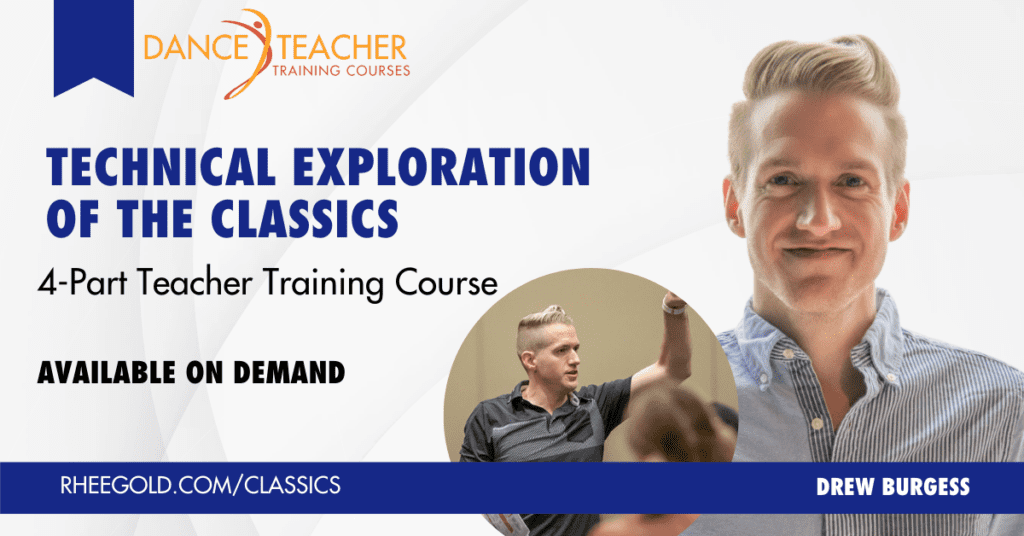 DANCE TEACHER
TRAINING COURSES

TECHNICAL EXPLORATION OF THE CLASSICS

4-Part Teacher Training Course

AVAILABLE ON DEMAND

RHEEGOLD.COM/CLASSICS

DREW BURGESS